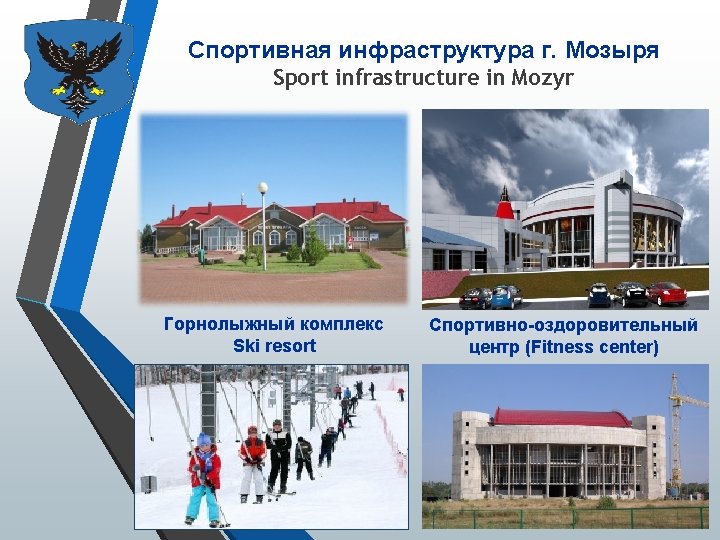 Спортивная инфраструктура г. Мозыря
Sport infrastructure in Mozyr

Горнолыжный комплекс
Ski resort

Спортивно-оздоровительный центр (Fitness center)